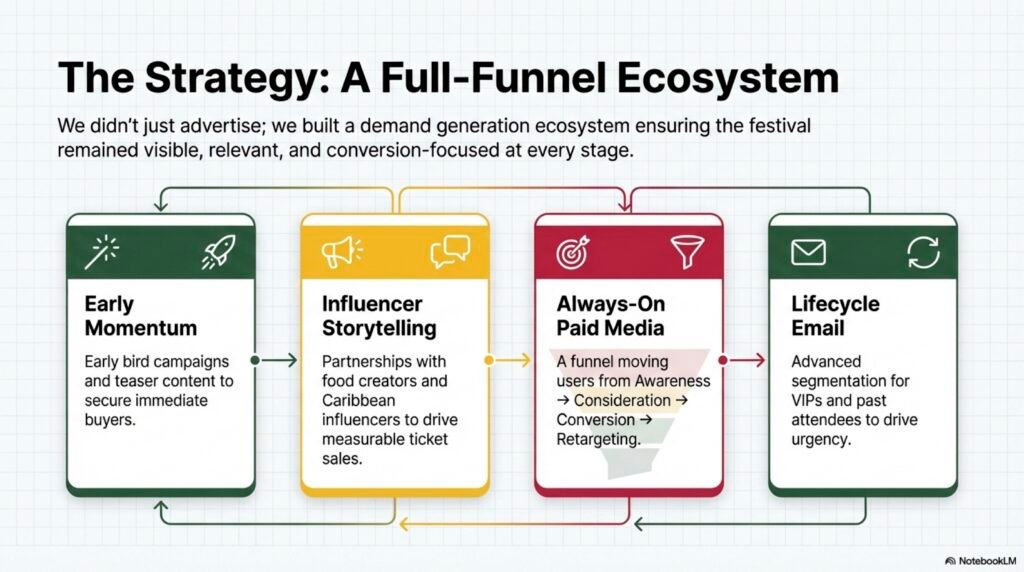 The Strategy: A Full-Funnel Ecosystem

We didn't just advertise; we built a demand generation ecosystem ensuring the festival remained visible, relevant, and conversion-focused at every stage.

Early Momentum

Early bird campaigns and teaser content to secure immediate buyers.

Influencer Storytelling

Partnerships with food creators and Caribbean influencers to drive measurable ticket sales.

Always-On Paid Media

A funnel moving users from Awareness → Consideration → Conversion → Retargeting.

Lifecycle Email

Advanced segmentation for VIPs and past attendees to drive urgency.

NotebookLM